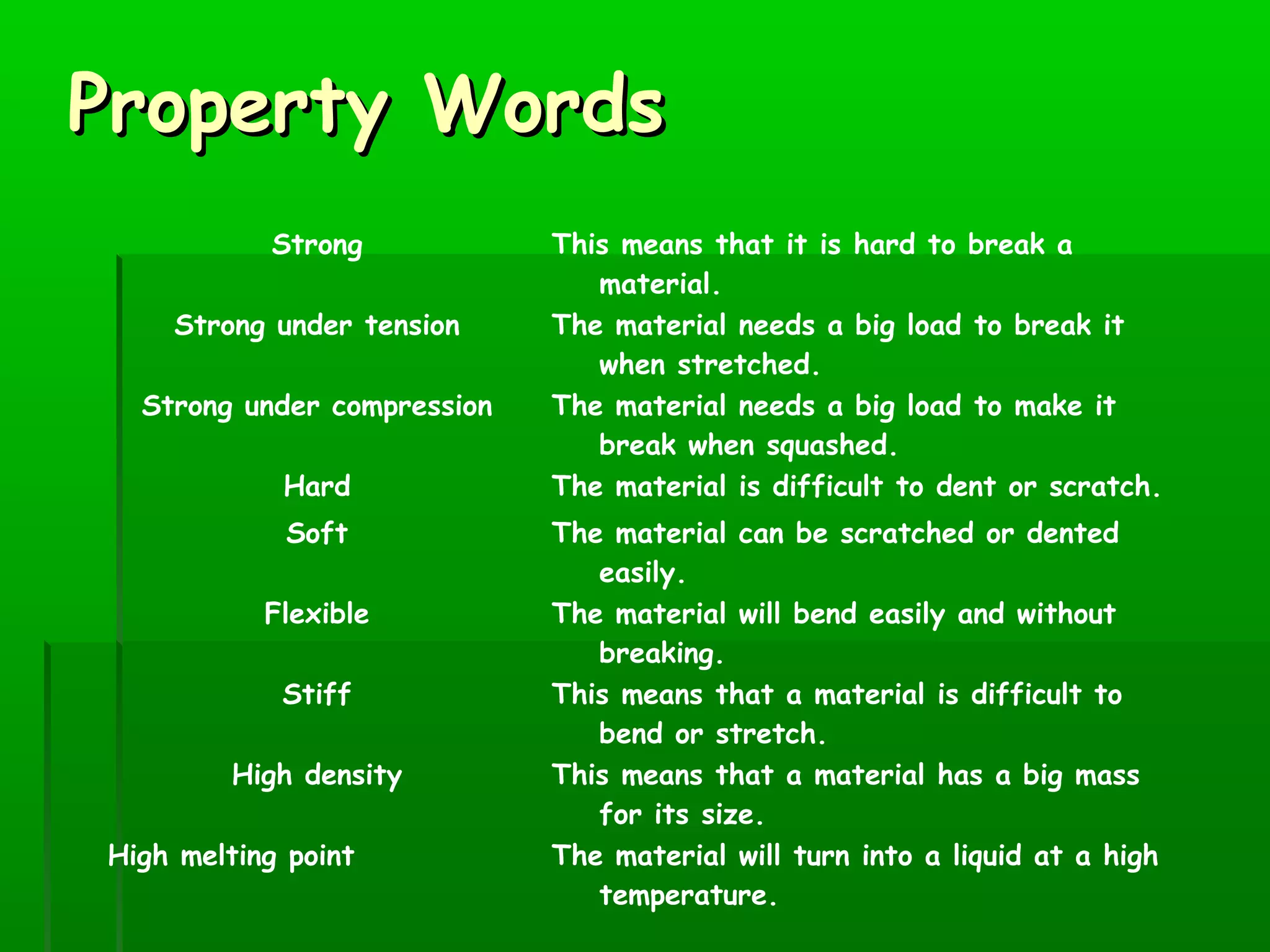 Property Words

| | |
|---|---|
| Strong | This means that it is hard to break a material. |
| Strong under tension | The material needs a big load to break it when stretched. |
| Strong under compression | The material needs a big load to make it break when squashed. |
| Hard | The material is difficult to dent or scratch. |
| Soft | The material can be scratched or dented easily. |
| Flexible | The material will bend easily and without breaking. |
| Stiff | This means that a material is difficult to bend or stretch. |
| High density | This means that a material has a big mass for its size. |
| High melting point | The material will turn into a liquid at a high temperature. |